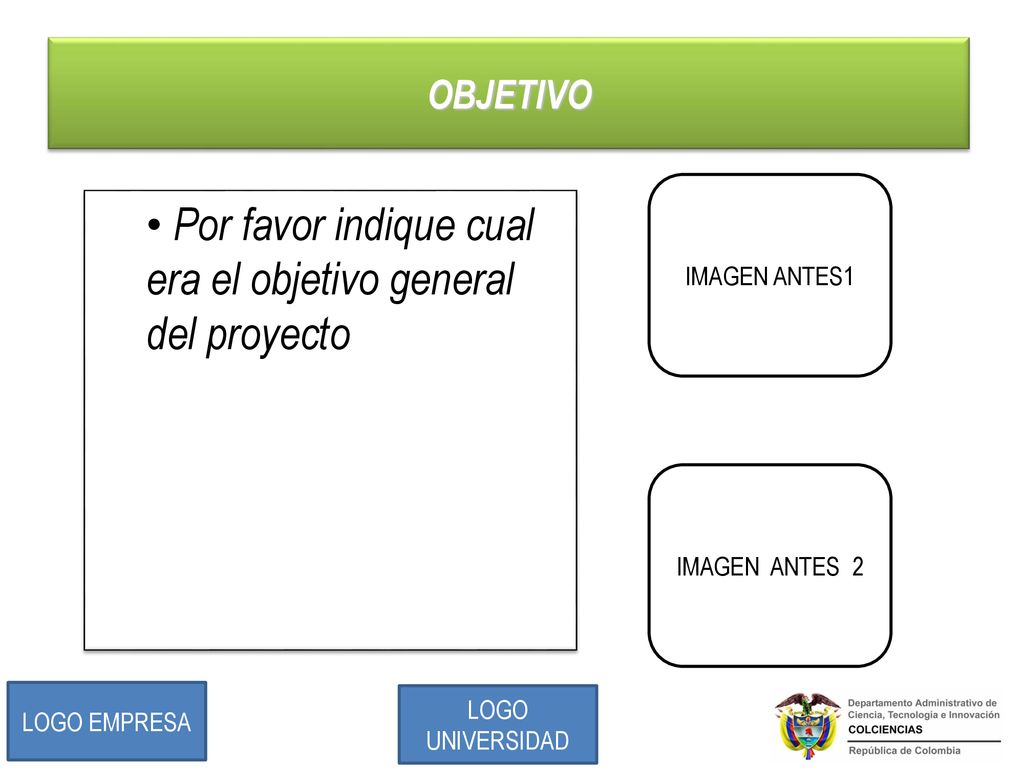 OBJETIVO

• Por favor indique cual era el objetivo general del proyecto

IMAGEN ANTES1

IMAGEN ANTES 2

LOGO EMPRESA

LOGO UNIVERSIDAD

Departamento Administrativo de Ciencia, Tecnología e Innovación
COLCIENCIAS
República de Colombia